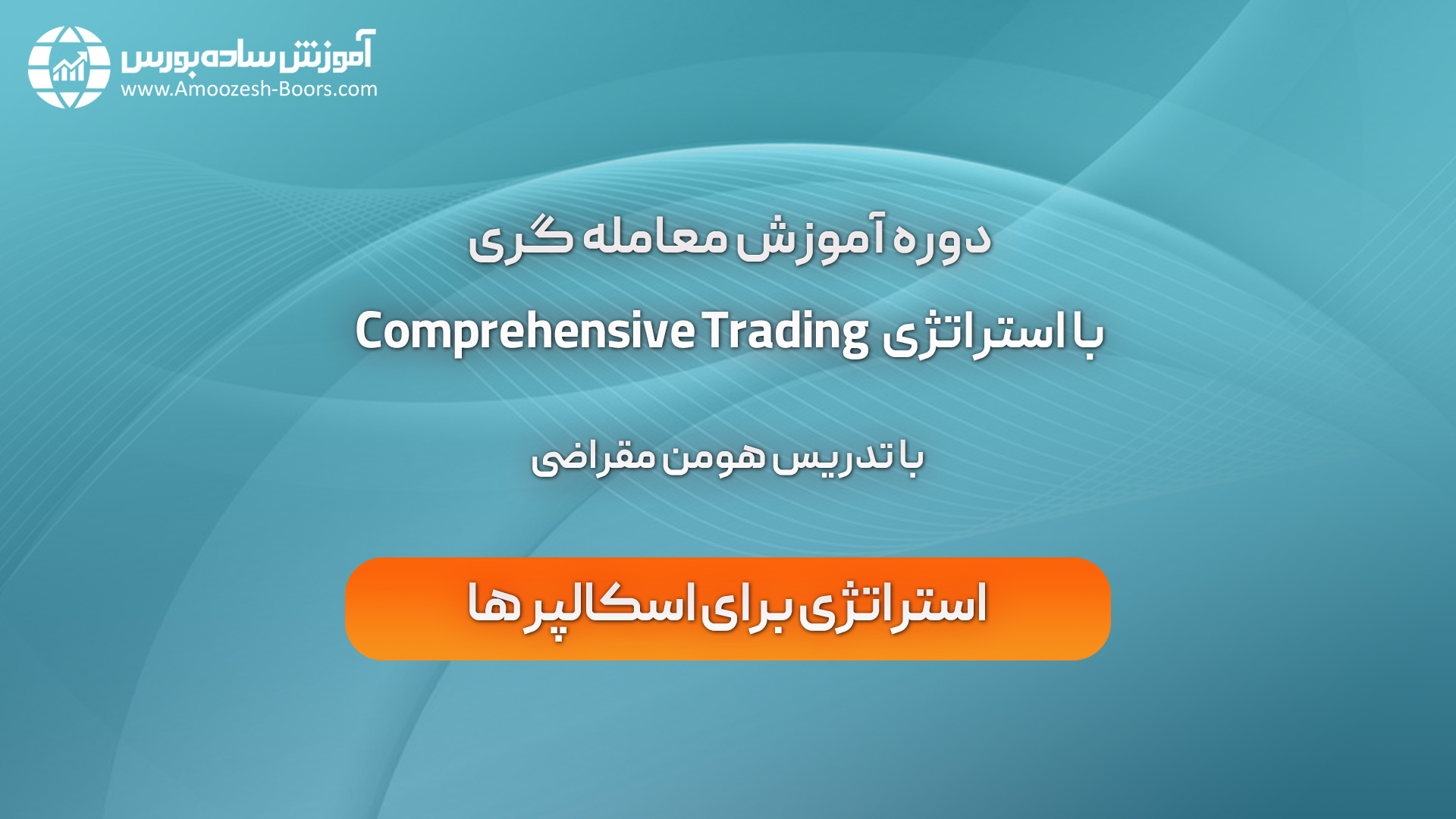 آموزش ساده بورس
www.Amoozesh-Boors.com

دوره آموزش معامله گری

با استراتژی Comprehensive Trading

با تدریس هومن مقراضی

استراتژی برای اسکالپر ها